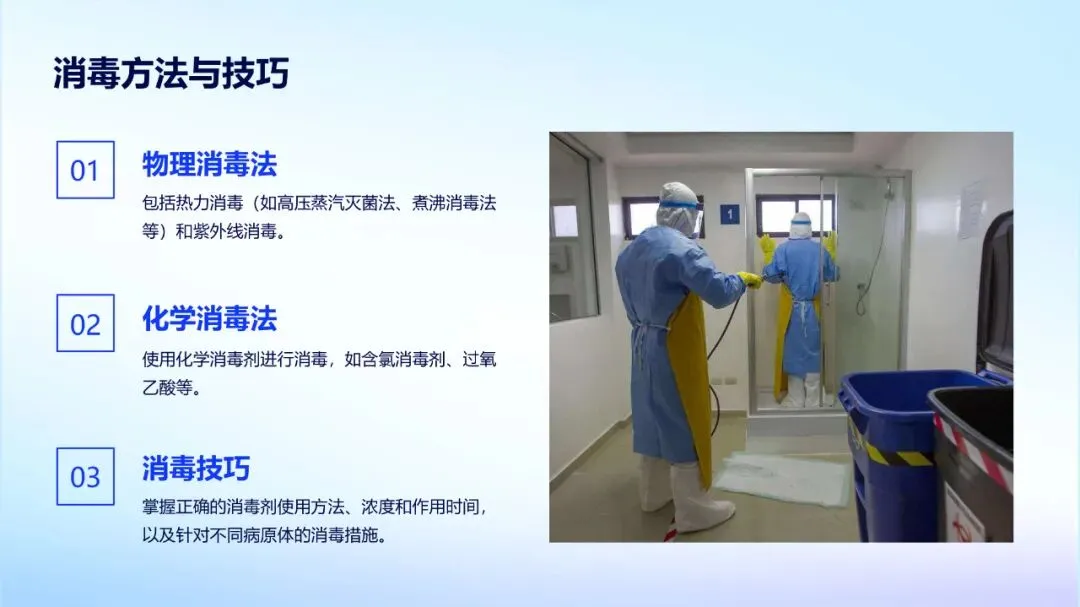 消毒方法与技巧

01
物理消毒法
包括热力消毒（如高压蒸汽灭菌法、煮沸消毒法等）和紫外线消毒。

02
化学消毒法
使用化学消毒剂进行消毒，如含氯消毒剂、过氧乙酸等。

03
消毒技巧
掌握正确的消毒剂使用方法、浓度和作用时间，以及针对不同病原体的消毒措施。

1